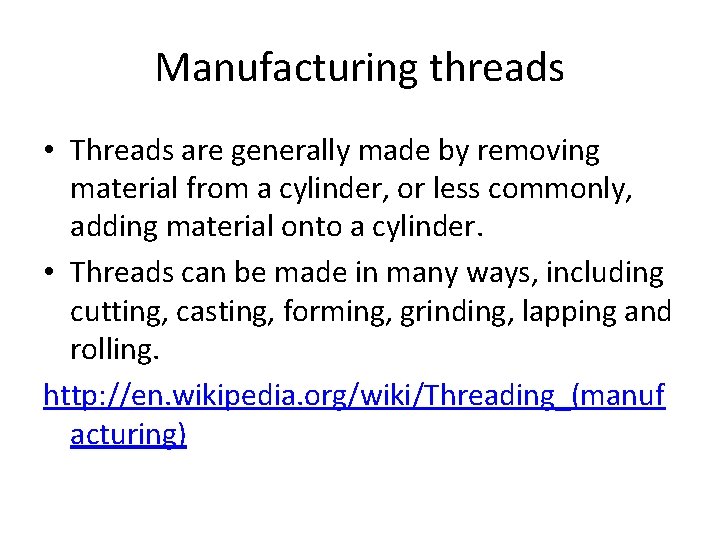 Manufacturing threads

• Threads are generally made by removing material from a cylinder, or less commonly, adding material onto a cylinder.

• Threads can be made in many ways, including cutting, casting, forming, grinding, lapping and rolling.

http://en.wikipedia.org/wiki/Threading_(manufacturing)